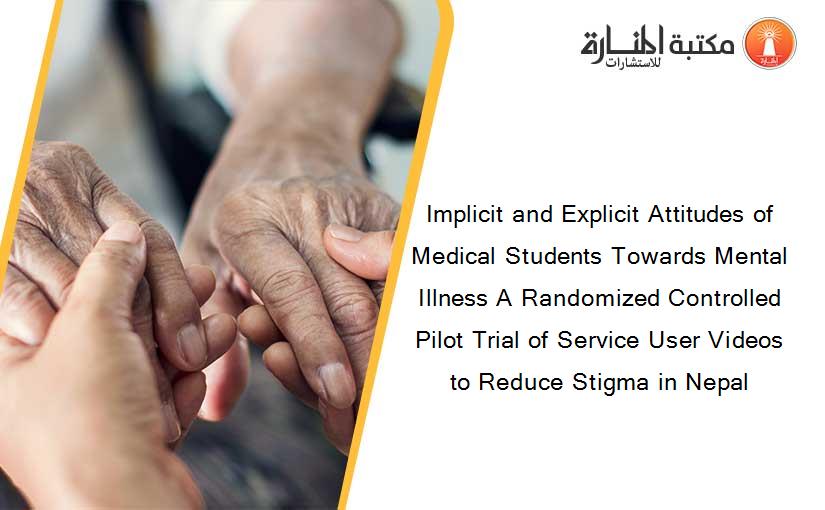 مكتبة المنارة للاستشارات

Implicit and Explicit Attitudes of Medical Students Towards Mental Illness A Randomized Controlled Pilot Trial of Service User Videos to Reduce Stigma in Nepal